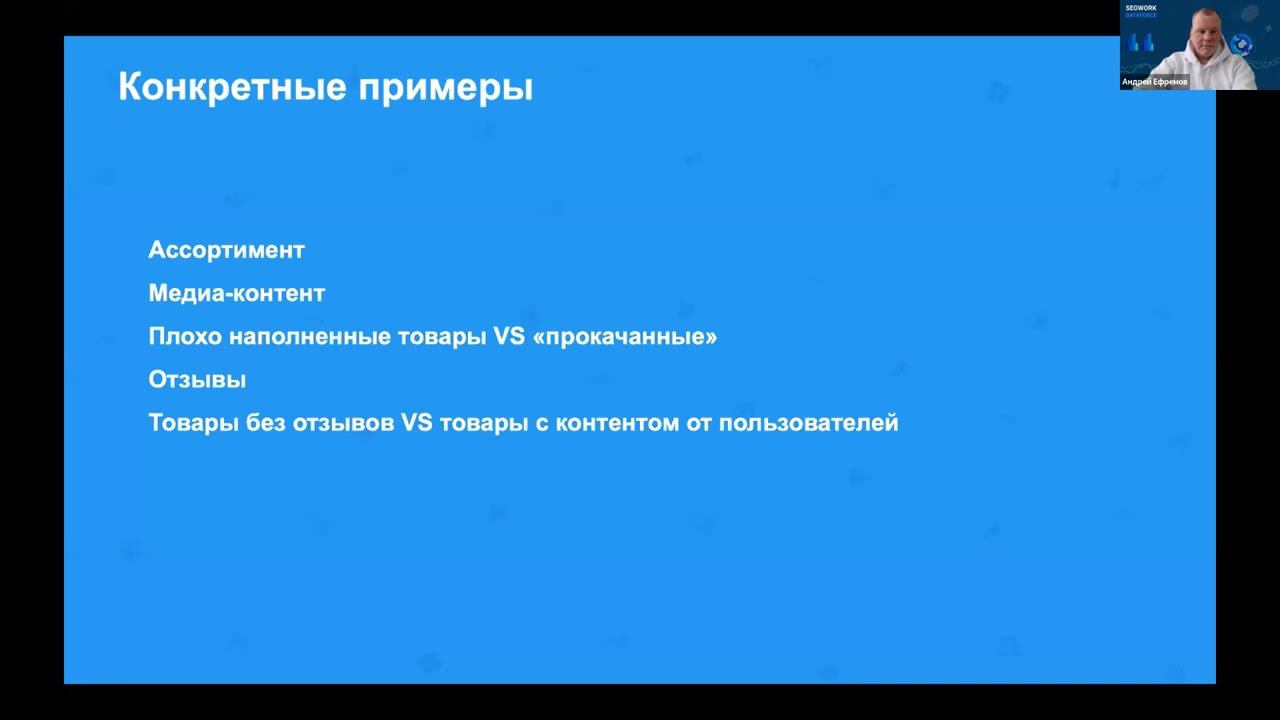 Конкретные примеры

Ассортимент

Медиа-контент

Плохо наполненные товары VS «прокачанные»

Отзывы

Товары без отзывов VS товары с контентом от пользователей

SEOWORK
DATAFORCE

Андрей Ефремов